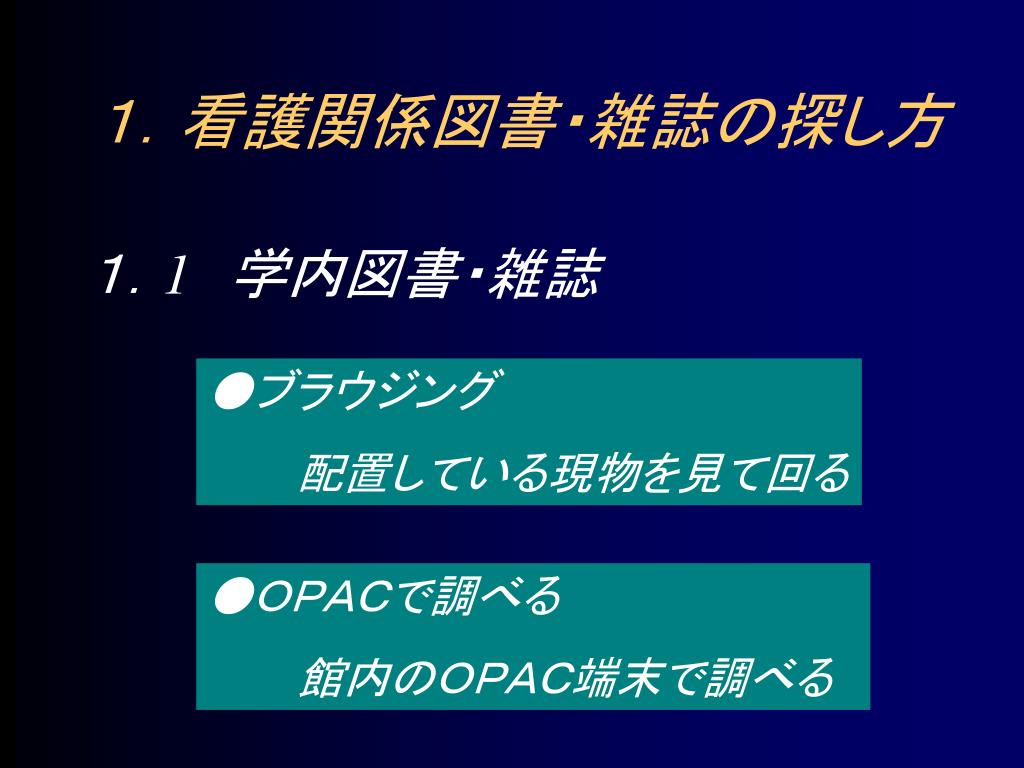 1. 看護関係図書・雑誌の探し方

1. 1　学内図書・雑誌

●ブラウジング

配置している現物を見て回る

●OPACで調べる

館内のOPAC端末で調べる